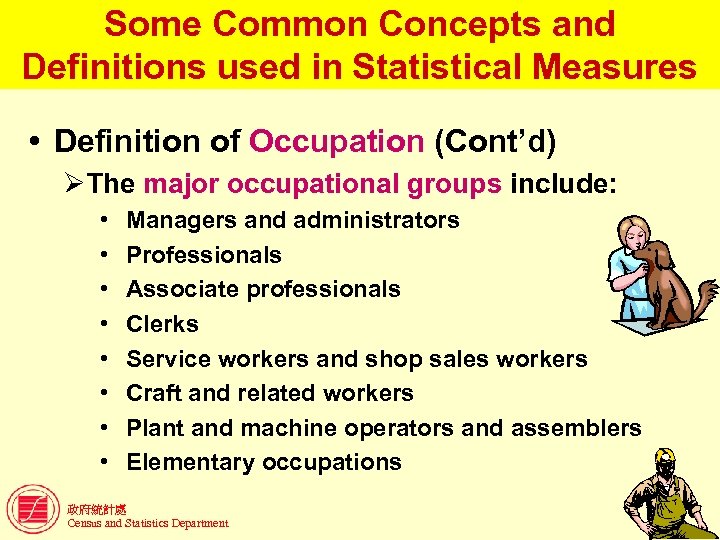 Some Common Concepts and Definitions used in Statistical Measures

• Definition of Occupation (Cont'd)

➢ The major occupational groups include:

• Managers and administrators
• Professionals
• Associate professionals
• Clerks
• Service workers and shop sales workers
• Craft and related workers
• Plant and machine operators and assemblers
• Elementary occupations

政府統計處
Census and Statistics Department